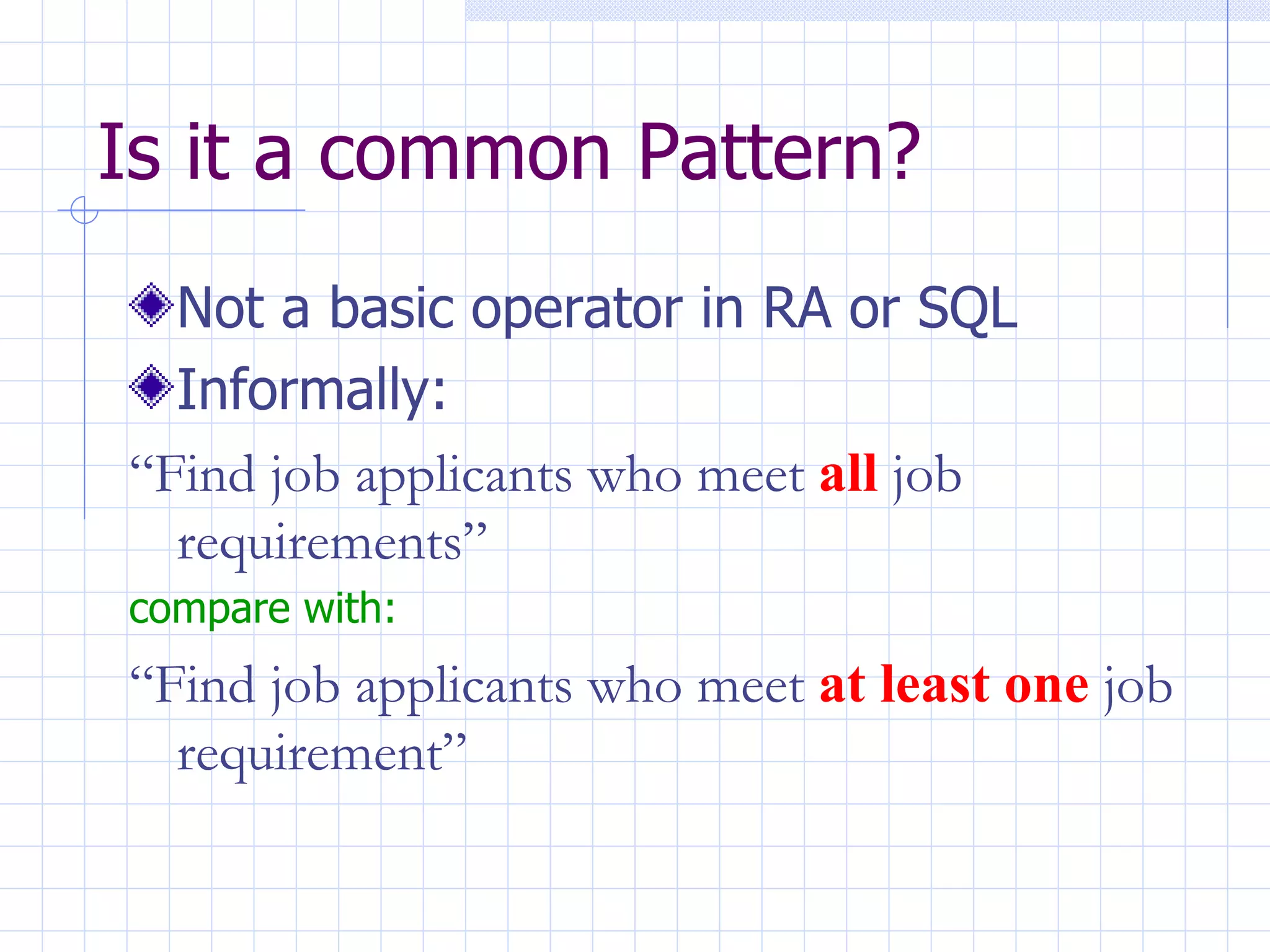 Is it a common Pattern?

Not a basic operator in RA or SQL

Informally:

“Find job applicants who meet all job requirements”

compare with:

“Find job applicants who meet at least one job requirement”